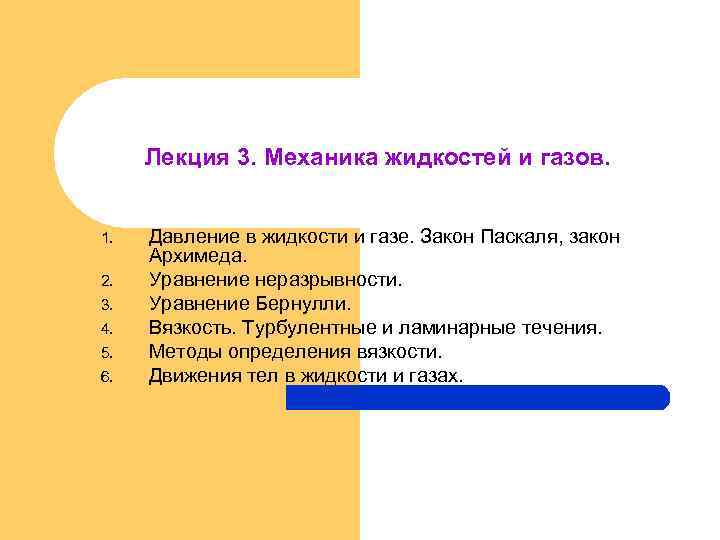 Лекция 3. Механика жидкостей и газов.

1. Давление в жидкости и газе. Закон Паскаля, закон Архимеда.
2. Уравнение неразрывности.
3. Уравнение Бернулли.
4. Вязкость. Турбулентные и ламинарные течения.
5. Методы определения вязкости.
6. Движения тел в жидкости и газах.